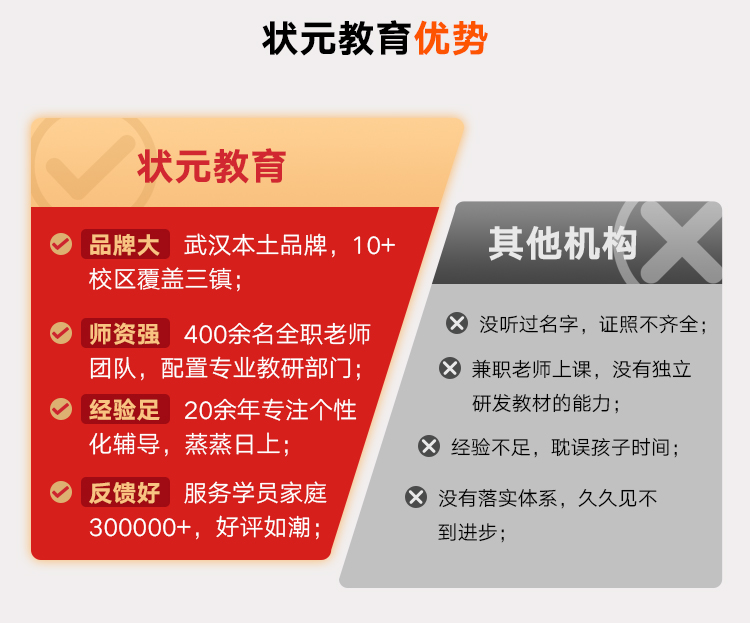 状元教育优势

状元教育

品牌大 武汉本土品牌，10+校区覆盖三镇；

师资强 400余名全职老师团队，配置专业教研部门；

经验足 20余年专注个性化辅导，蒸蒸日上；

反馈好 服务学员家庭300000+，好评如潮；

其他机构

没听过名字，证照不齐全；

兼职老师上课，没有独立研发教材的能力；

经验不足，耽误孩子时间；

没有落实体系，久久见不到进步；